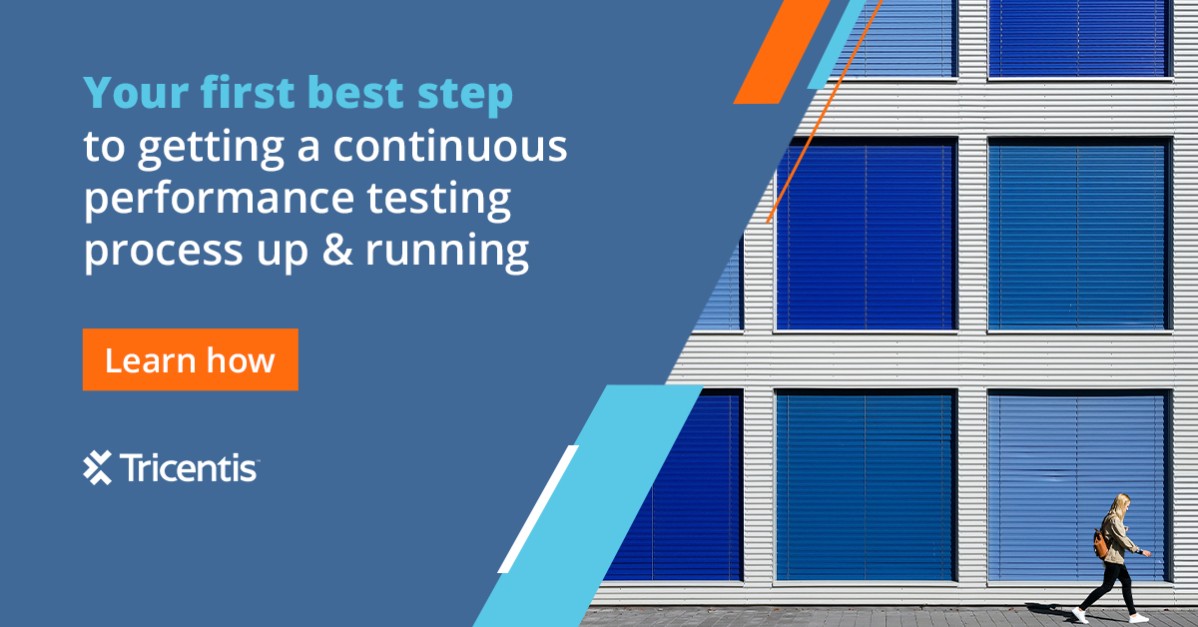 Your first best step to getting a continuous performance testing process up & running

Learn how

Tricentis